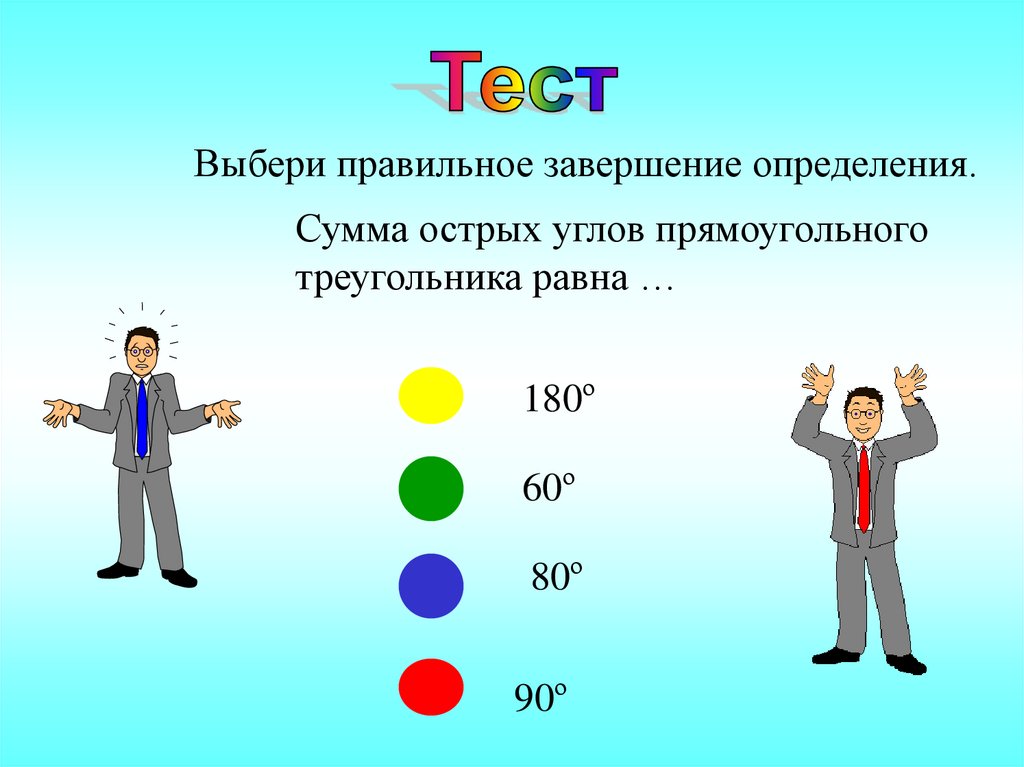 Тест

Выбери правильное завершение определения.

Сумма острых углов прямоугольного треугольника равна …

$180^o$

$60^o$

$80^o$

$90^o$